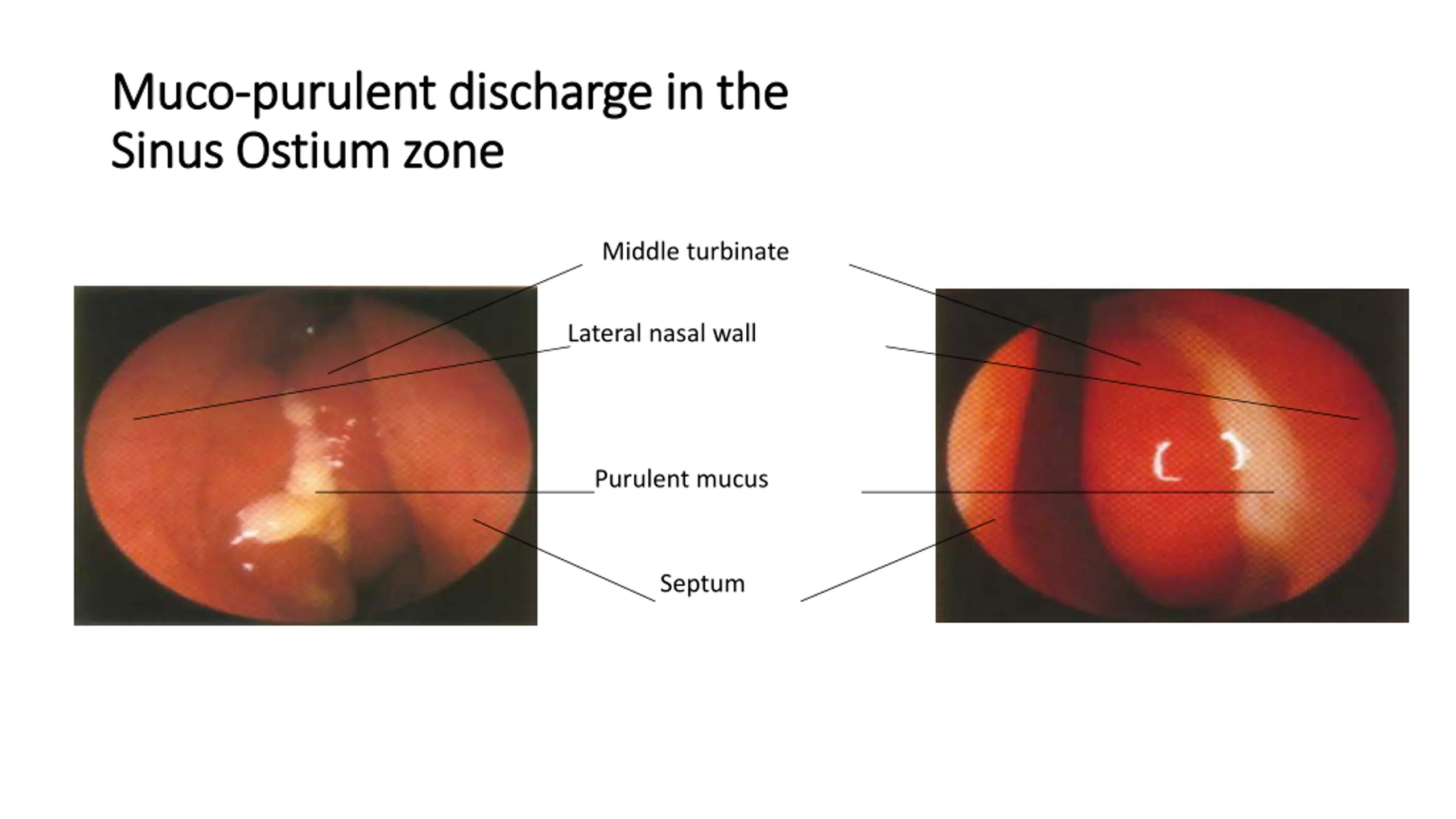 Muco-purulent discharge in the Sinus Ostium zone

Middle turbinate

Lateral nasal wall

Purulent mucus

Septum